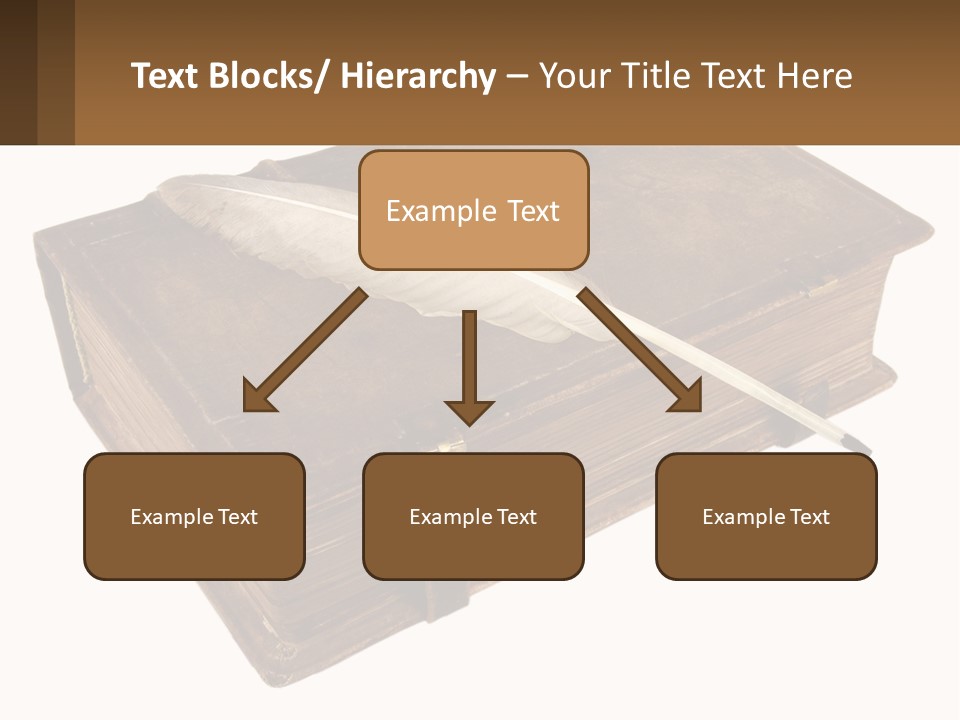 Text Blocks/ Hierarchy – Your Title Text Here

Example Text

Example Text

Example Text

Example Text